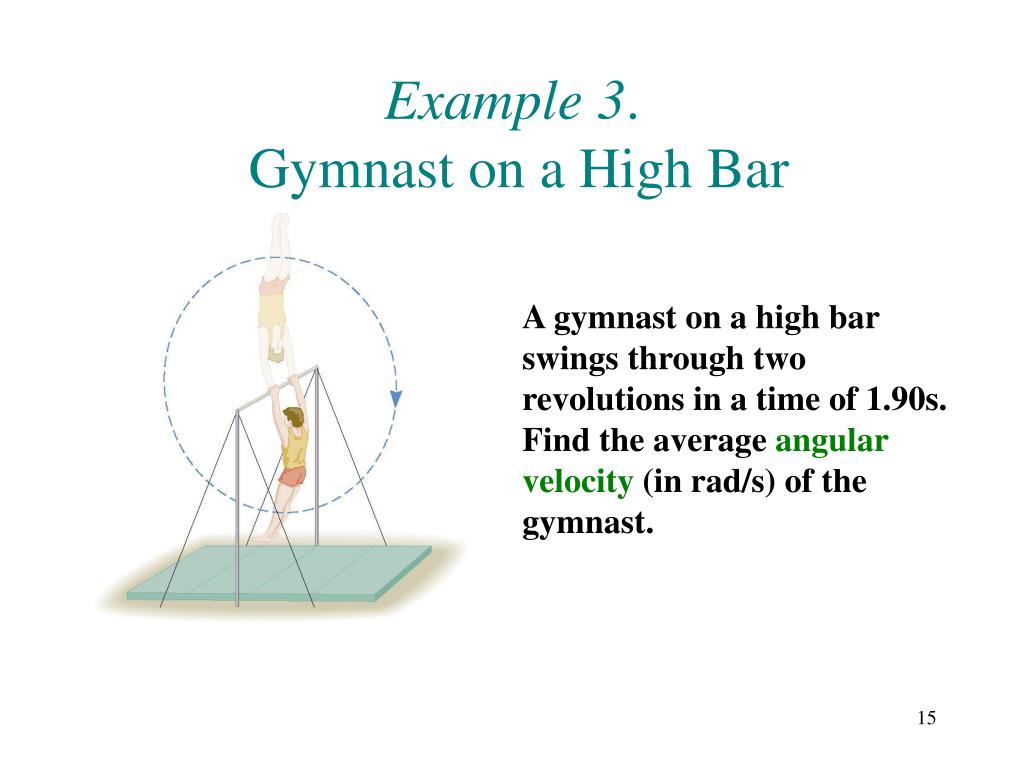 Example 3.
Gymnast on a High Bar

A gymnast on a high bar swings through two revolutions in a time of 1.90s. Find the average angular velocity (in rad/s) of the gymnast.

15